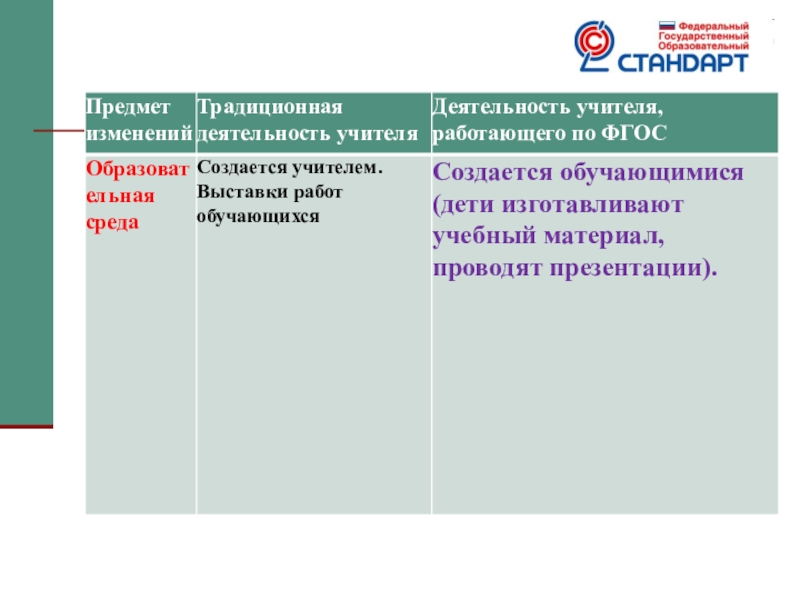 Федеральный Государственный Образовательный
СТАНДАРТ

| Предмет изменений | Традиционная деятельность учителя | Деятельность учителя, работающего по ФГОС |
|---|---|---|
| Образовательная среда | Создается учителем. Выставки работ обучающихся | Создается обучающимися (дети изготавливают учебный материал, проводят презентации). |